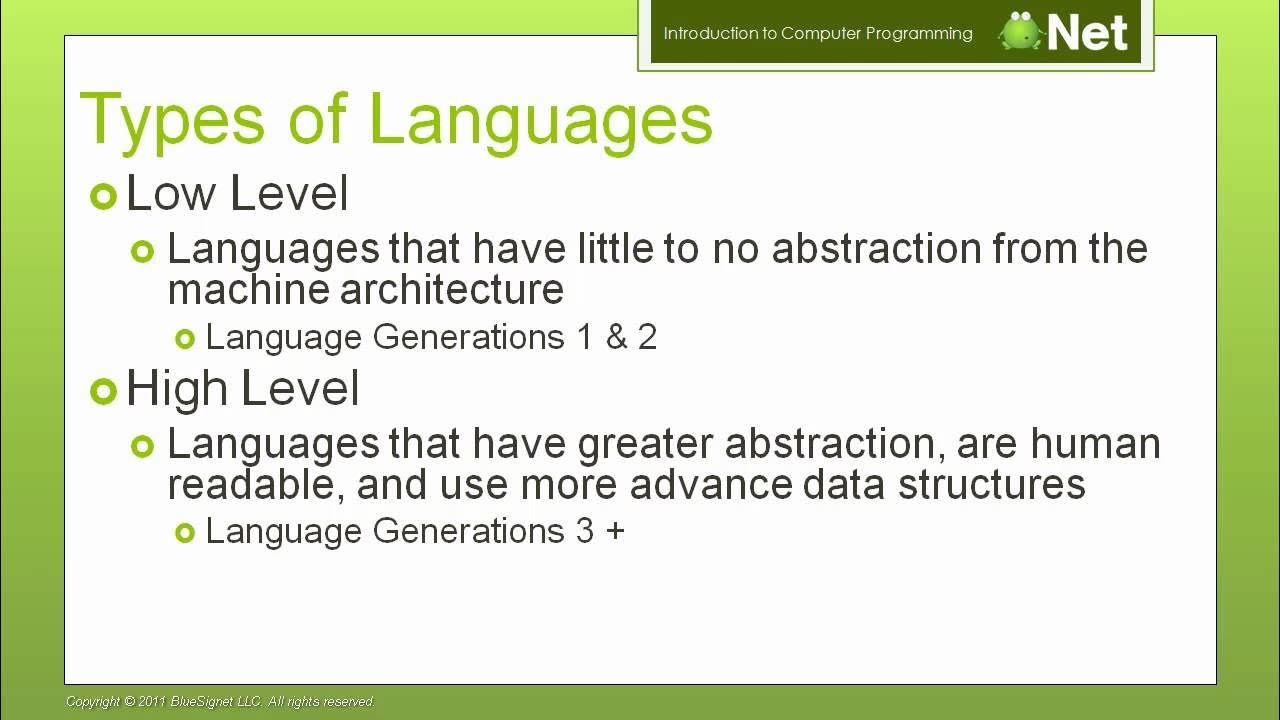 Introduction to Computer Programming Net

Types of Languages

Low Level

Languages that have little to no abstraction from the machine architecture

Language Generations 1 & 2

High Level

Languages that have greater abstraction, are human readable, and use more advance data structures

Language Generations 3 +

Copyright © 2011 BlueSignet LLC. All rights reserved.